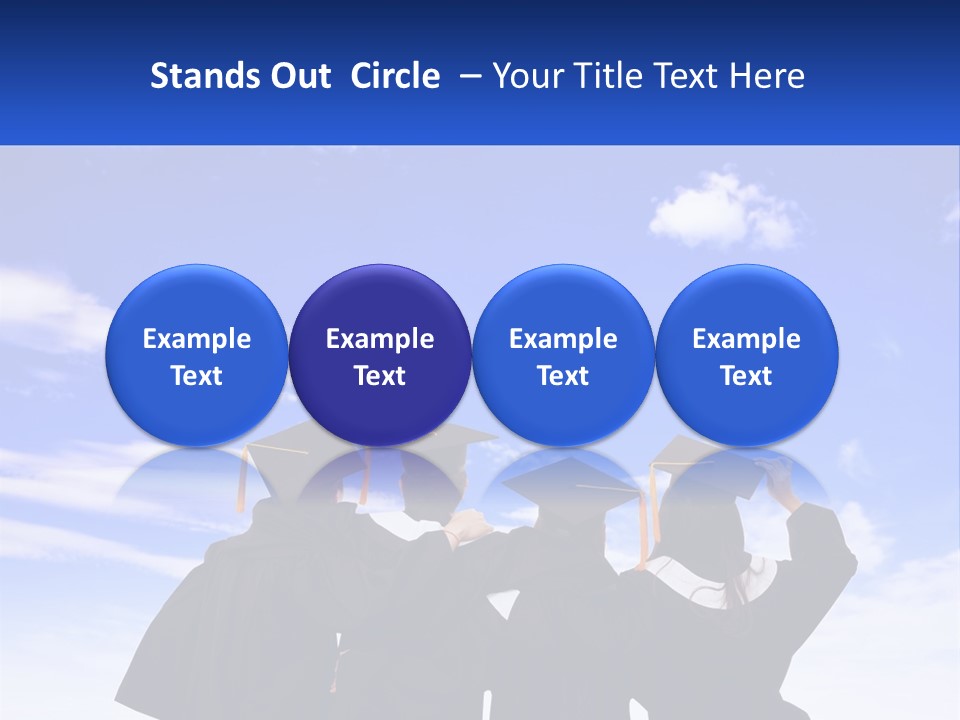 Stands Out Circle – Your Title Text Here

Example Text

Example Text

Example Text

Example Text